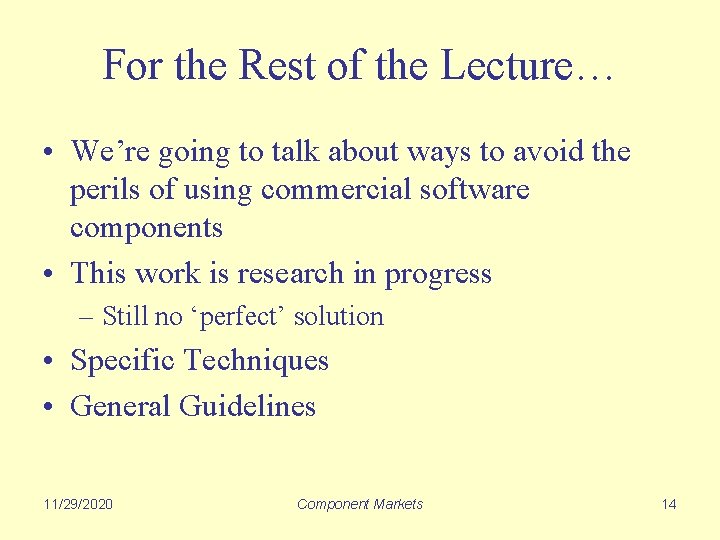 For the Rest of the Lecture…

• We’re going to talk about ways to avoid the perils of using commercial software components
• This work is research in progress
– Still no ‘perfect’ solution
• Specific Techniques
• General Guidelines

11/29/2020 Component Markets 14